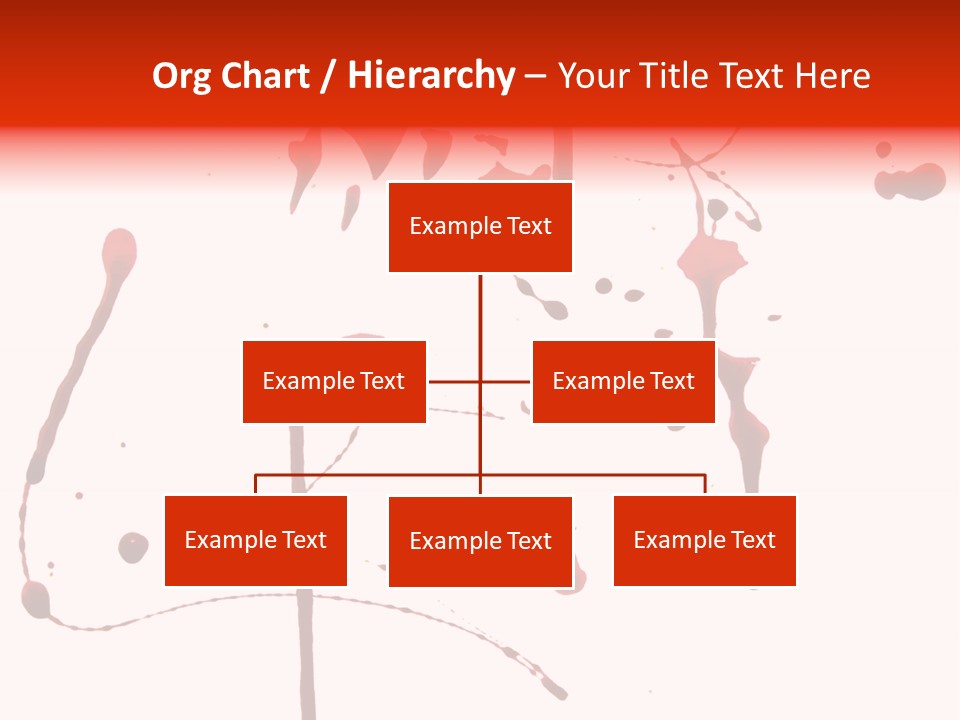 Org Chart / Hierarchy – Your Title Text Here

Example Text

Example Text

Example Text

Example Text

Example Text

Example Text